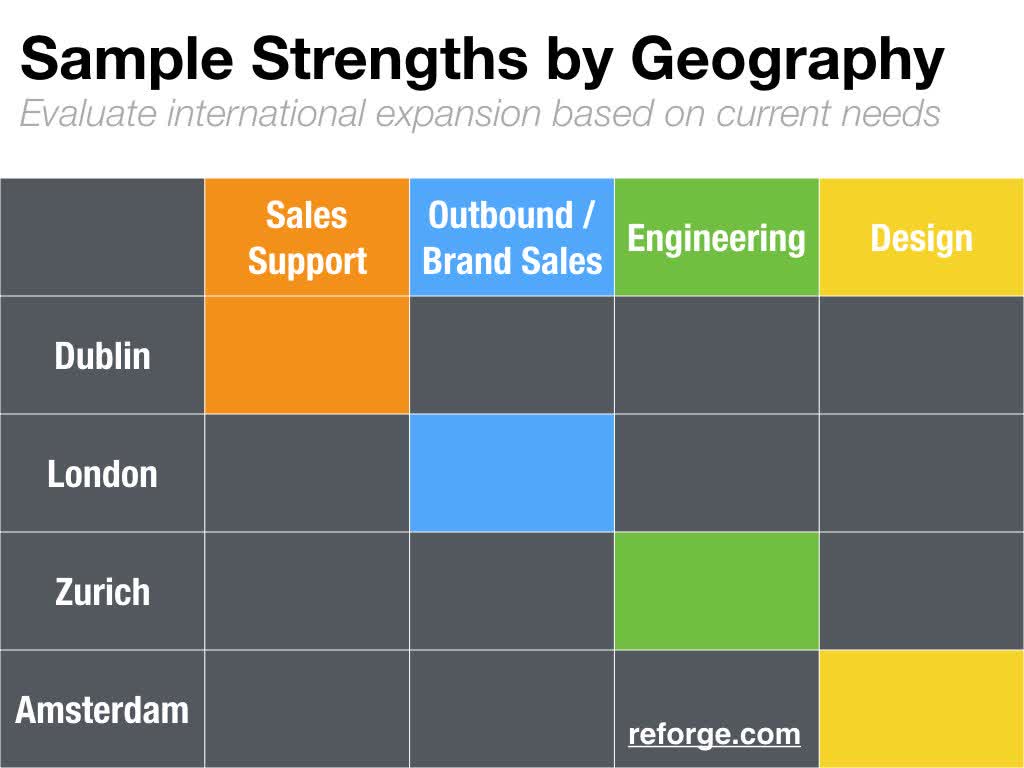 Sample Strengths by Geography

Evaluate international expansion based on current needs

| | Sales Support | Outbound / Brand Sales | Engineering | Design |
|---|---|---|---|---|
| Dublin | | | | |
| London | | | | |
| Zurich | | | | |
| Amsterdam | | | reforge.com | |